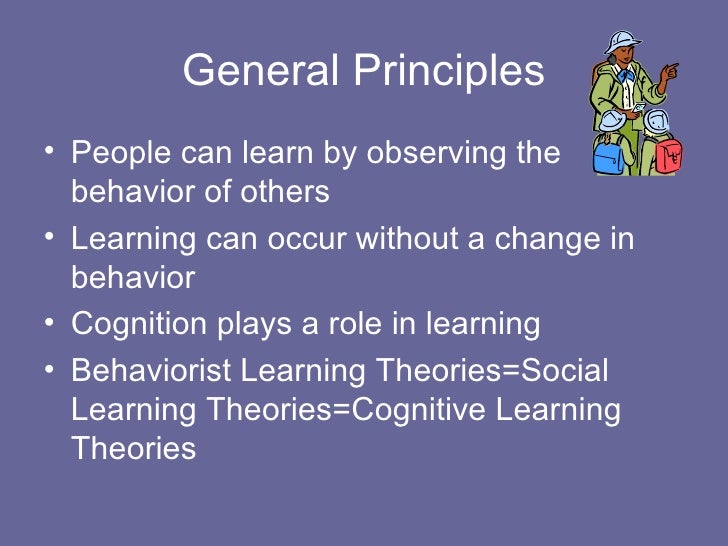 General Principles

• People can learn by observing the behavior of others
• Learning can occur without a change in behavior
• Cognition plays a role in learning
• Behaviorist Learning Theories=Social Learning Theories=Cognitive Learning Theories